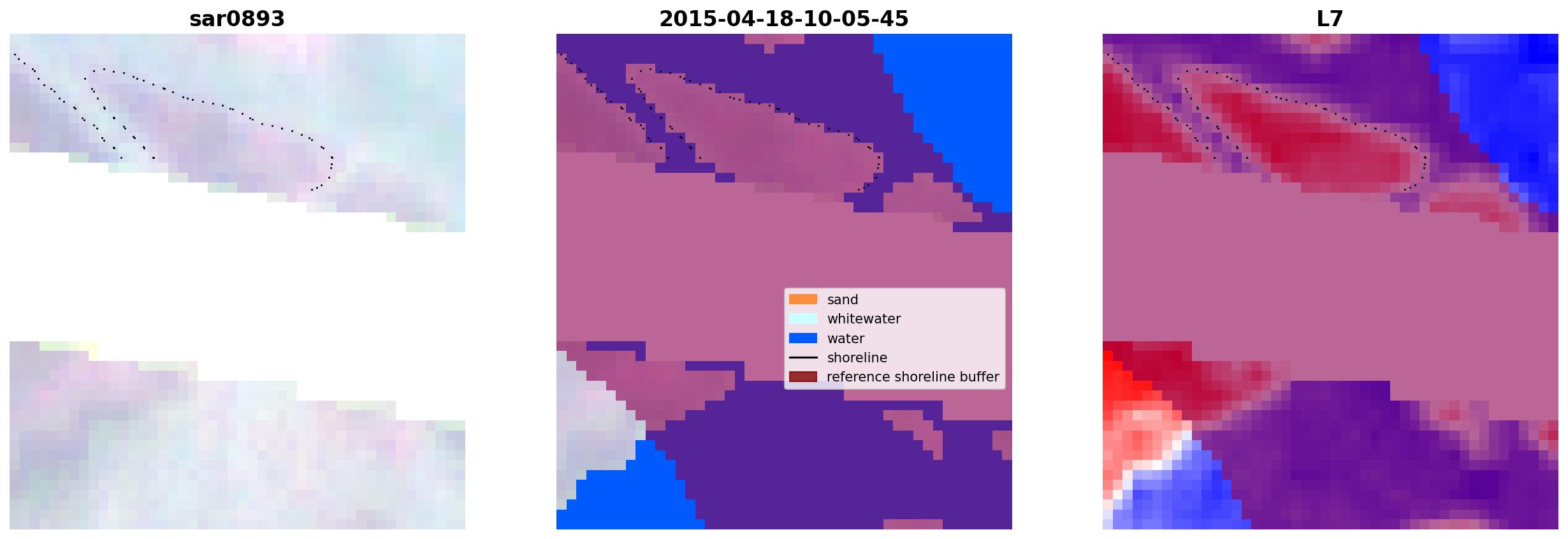 sar0893

2015-04-18-10-05-45

sand
whitewater
water
shoreline
reference shoreline buffer

L7